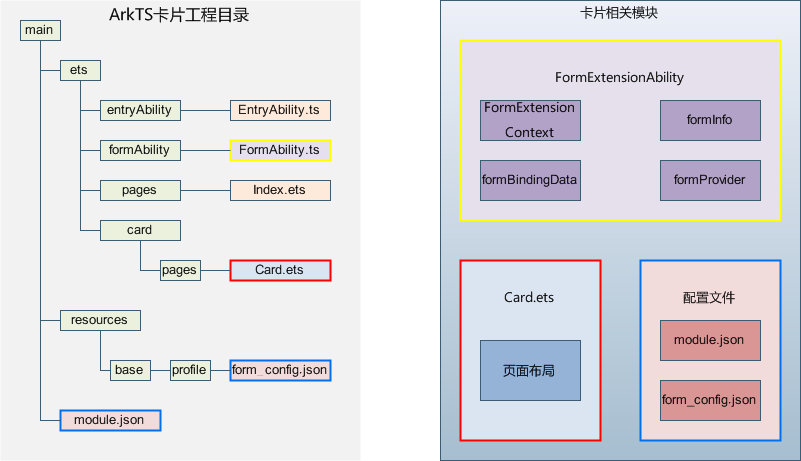 ArkTS卡片工程目录

main

ets

entryAbility

EntryAbility.ts

formAbility

FormAbility.ts

pages

Index.ets

card

pages

Card.ets

resources

base

profile

form_config.json

module.json

卡片相关模块

FormExtensionAbility

FormExtension Context

formInfo

formBindingData

formProvider

Card.ets

页面布局

配置文件

module.json

form_config.json